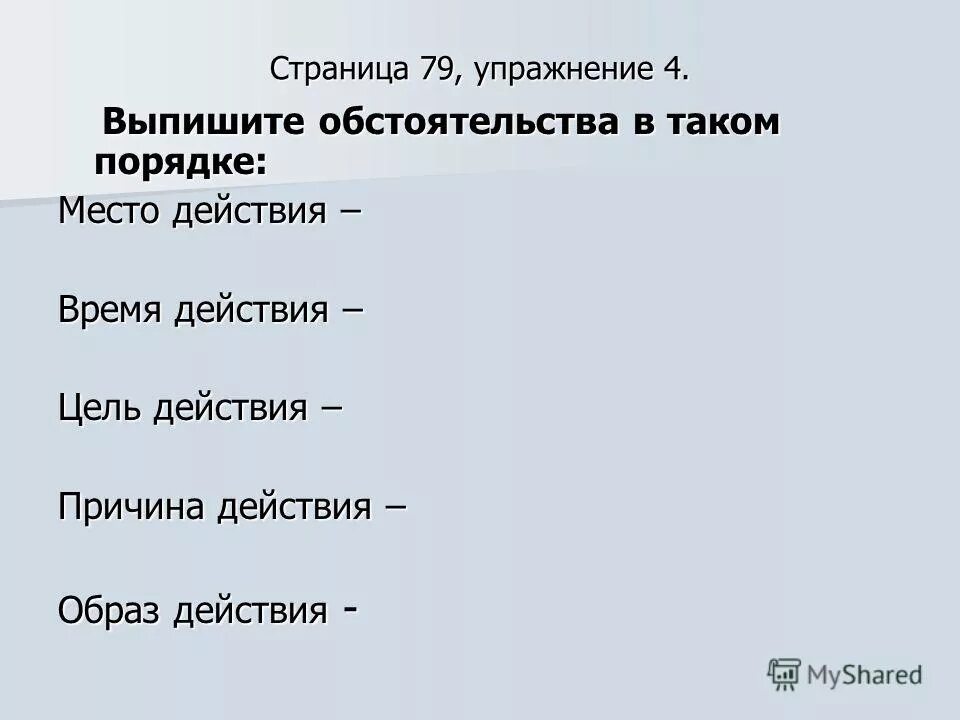 Страница 79, упражнение 4.

Выпишите обстоятельства в таком порядке:

Место действия –

Время действия –

Цель действия –

Причина действия –

Образ действия -

MyShared